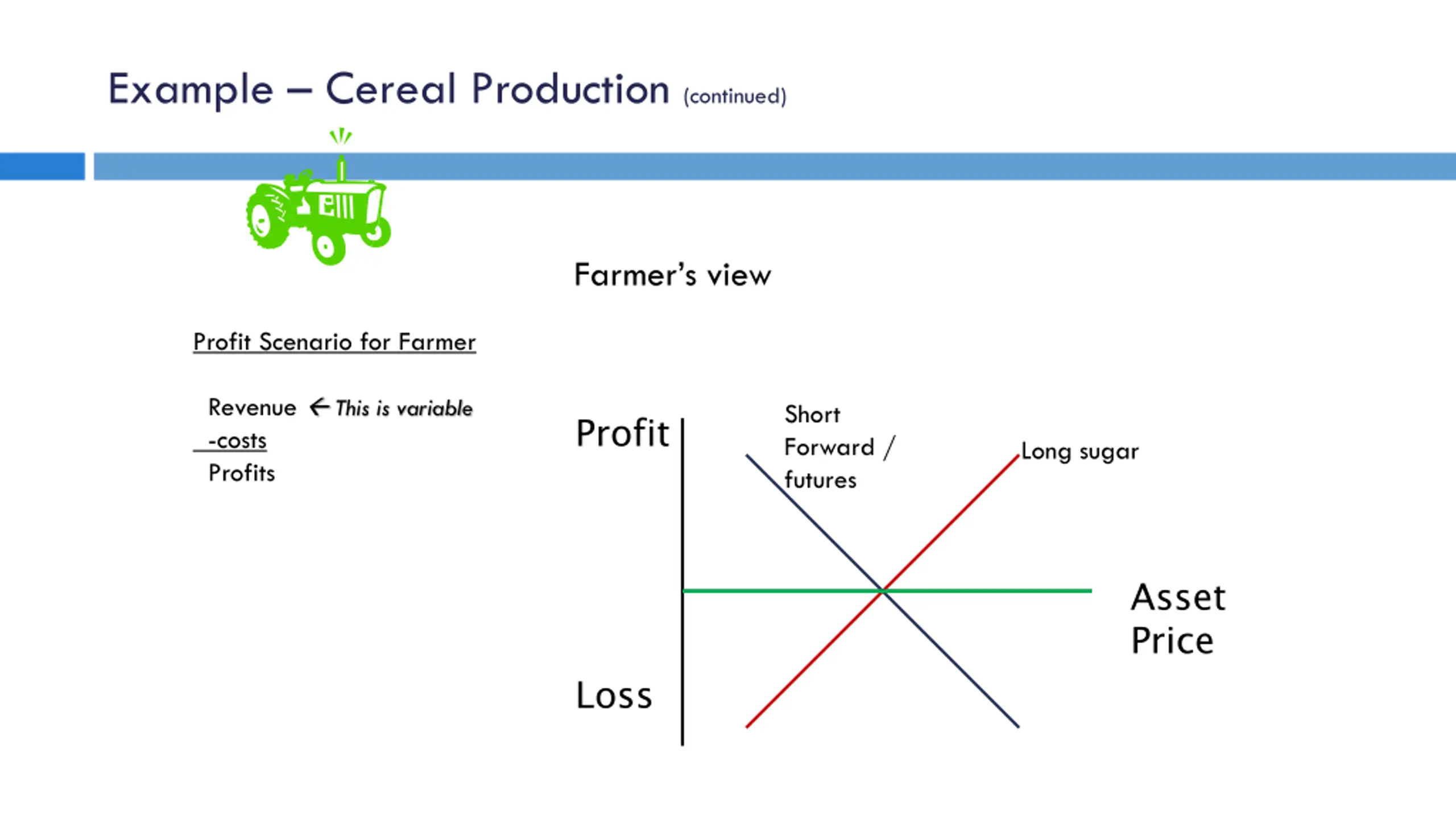 Example – Cereal Production (continued)

Farmer's view

Profit Scenario for Farmer

Revenue ← This is variable
-costs
Profits

Profit

Loss

Short Forward / futures

Long sugar

Asset Price